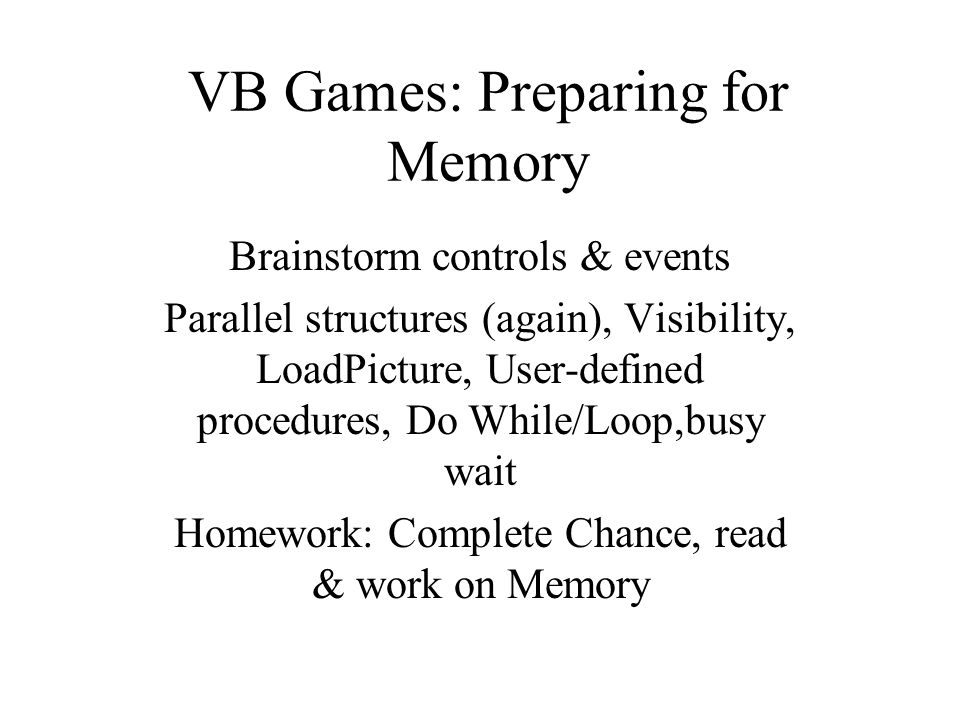 VB Games: Preparing for Memory

Brainstorm controls & events

Parallel structures (again), Visibility, LoadPicture, User-defined procedures, Do While/Loop,busy wait

Homework: Complete Chance, read & work on Memory